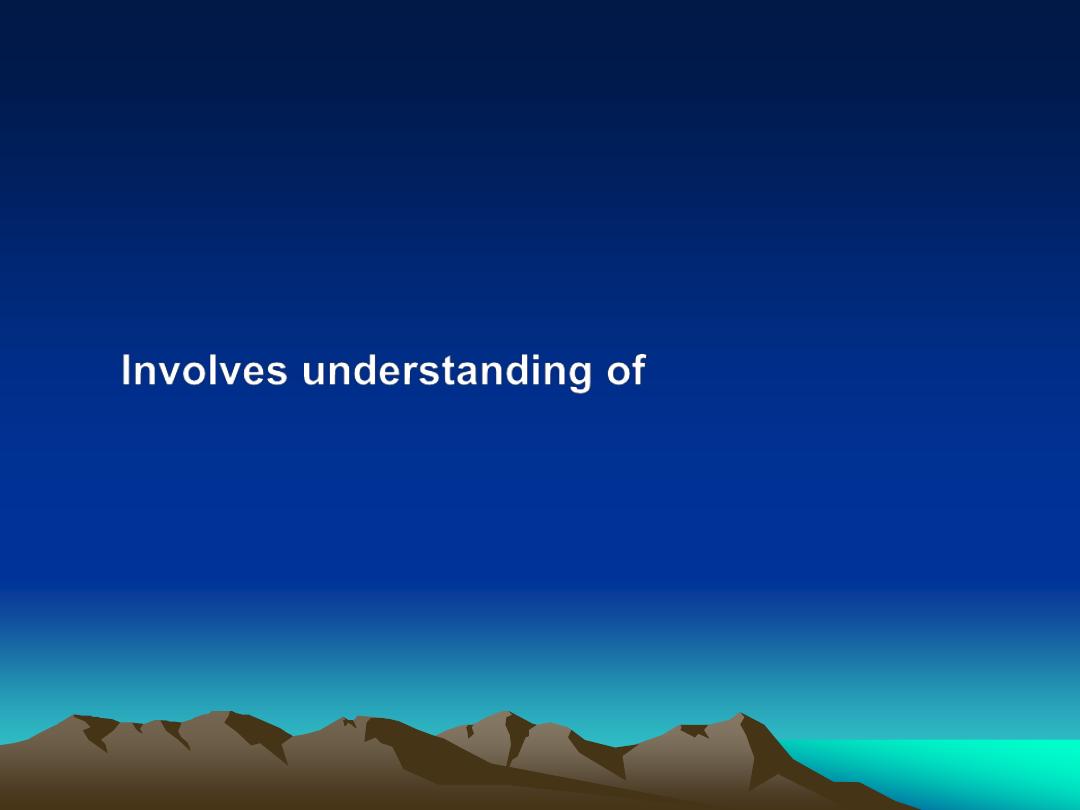 Involves understanding of